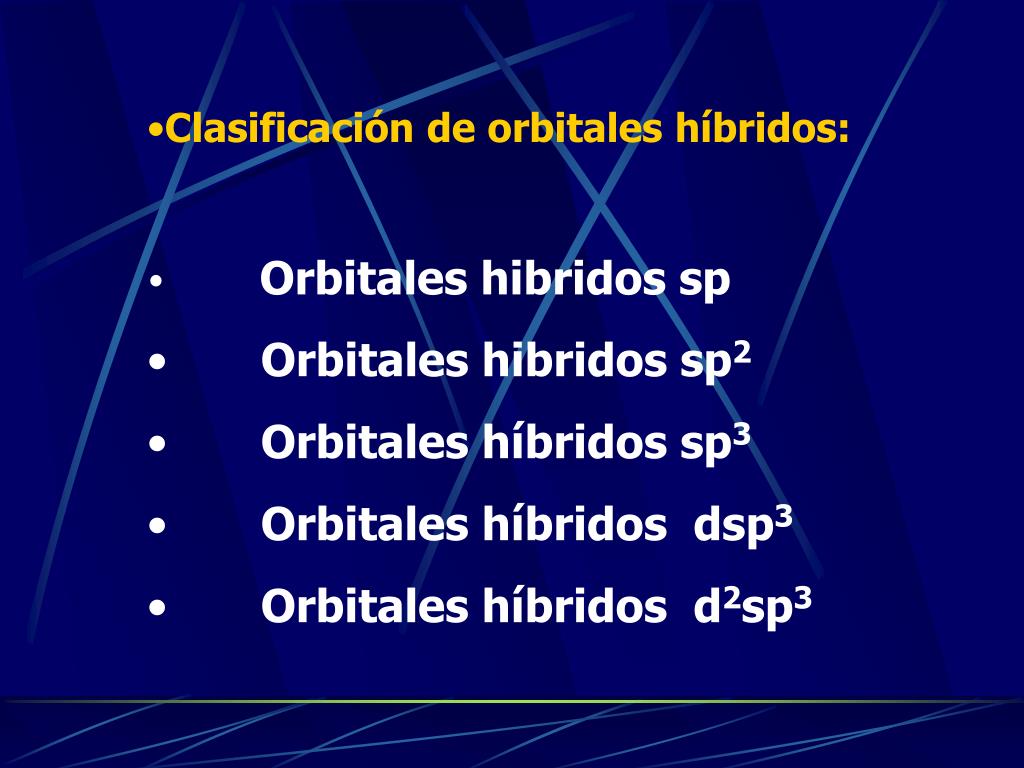 •Clasificación de orbitales híbridos:

• Orbitales hibridos sp
• Orbitales hibridos $sp^2$
• Orbitales híbridos $sp^3$
• Orbitales híbridos $dsp^3$
• Orbitales híbridos $d^2sp^3$